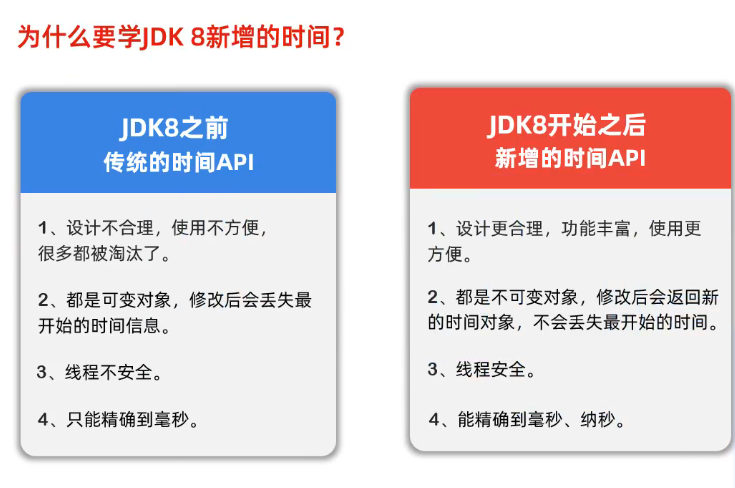 为什么要学JDK 8新增的时间？

JDK8之前
传统的时间API

1、设计不合理，使用不方便，很多都被淘汰了。

2、都是可变对象，修改后会丢失最开始的时间信息。

3、线程不安全。

4、只能精确到毫秒。

JDK8开始之后
新增的时间API

1、设计更合理，功能丰富，使用更方便。

2、都是不可变对象，修改后会返回新的时间对象，不会丢失最开始的时间。

3、线程安全。

4、能精确到毫秒、纳秒。